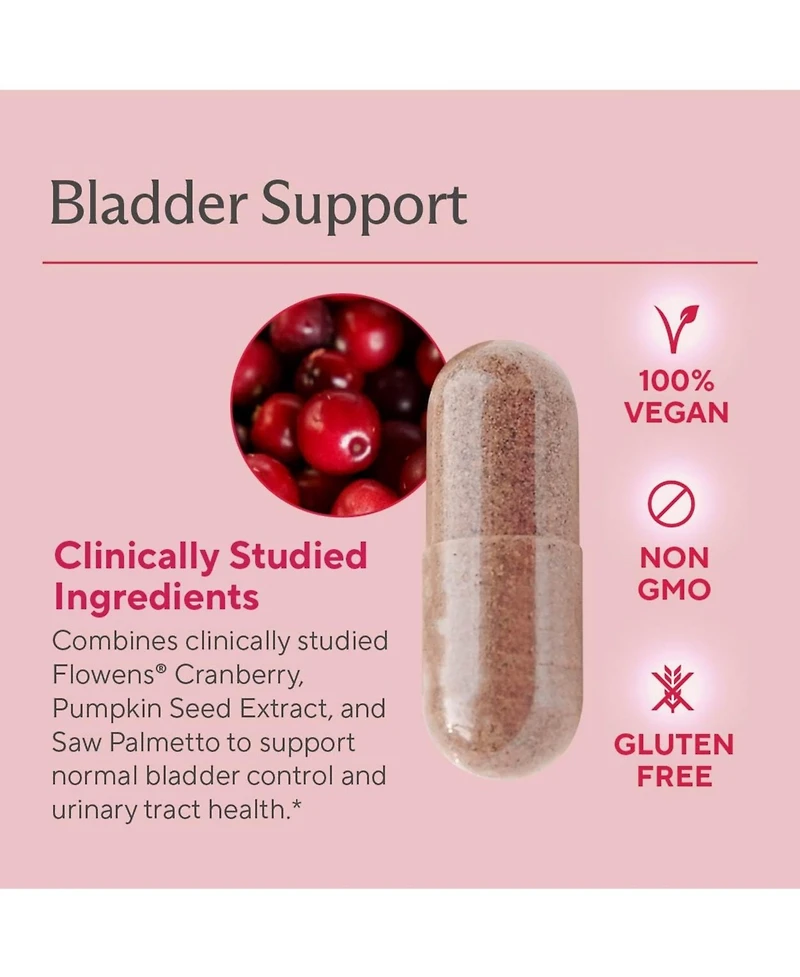 Bladder Support

Clinically Studied Ingredients

Combines clinically studied Flowens® Cranberry, Pumpkin Seed Extract, and Saw Palmetto to support normal bladder control and urinary tract health.*

100% VEGAN

NON GMO

GLUTEN FREE